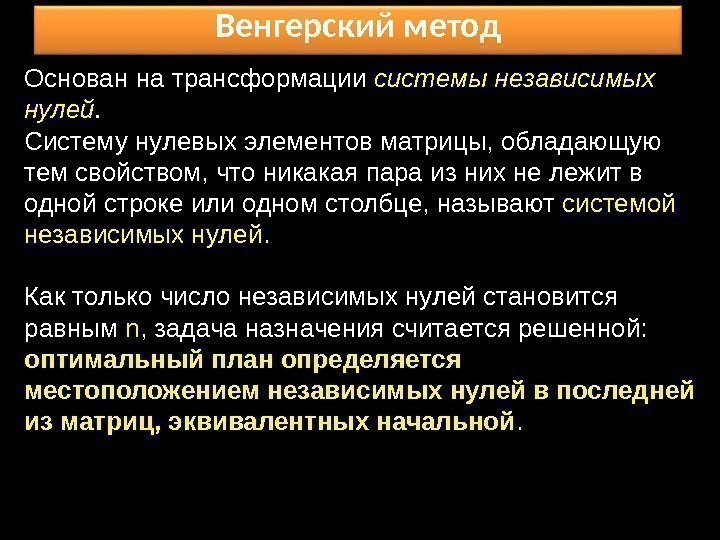 Венгерский метод

Основан на трансформации системы независимых нулей.
Систему нулевых элементов матрицы, обладающую тем свойством, что никакая пара из них не лежит в одной строке или одном столбце, называют системой независимых нулей.

Как только число независимых нулей становится равным n, задача назначения считается решенной: оптимальный план определяется местоположением независимых нулей в последней из матриц, эквивалентных начальной.